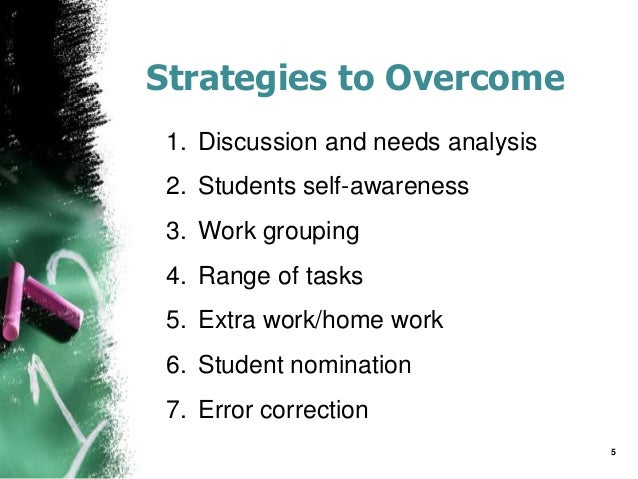 Strategies to Overcome

1. Discussion and needs analysis
2. Students self-awareness
3. Work grouping
4. Range of tasks
5. Extra work/home work
6. Student nomination
7. Error correction

5